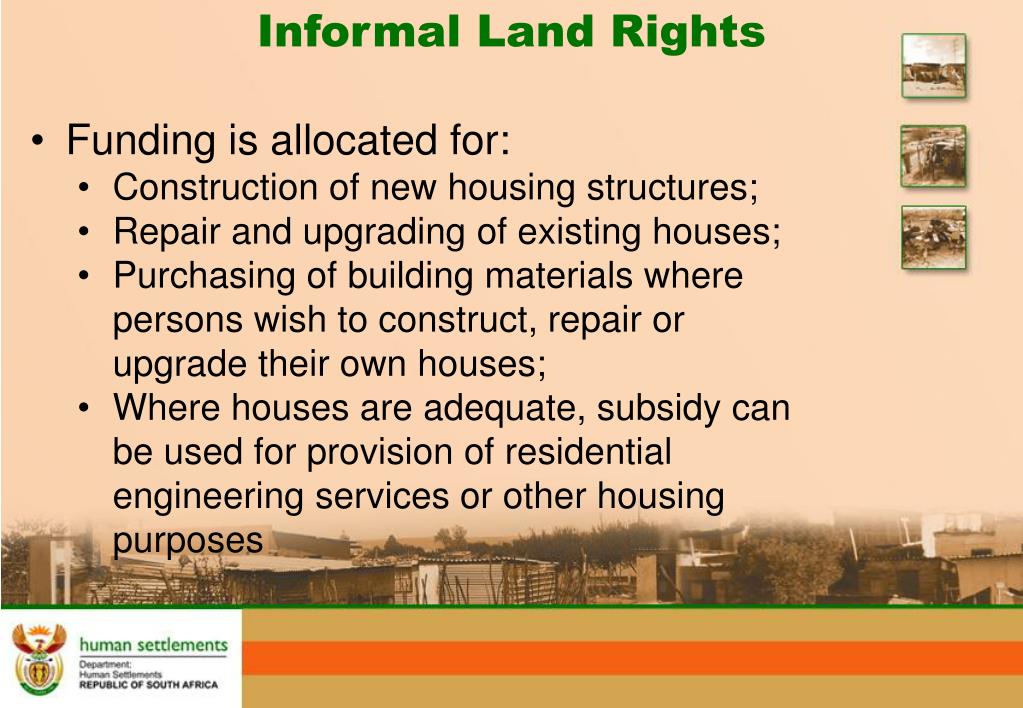 Informal Land Rights

• Funding is allocated for:
  • Construction of new housing structures;
  • Repair and upgrading of existing houses;
  • Purchasing of building materials where persons wish to construct, repair or upgrade their own houses;
  • Where houses are adequate, subsidy can be used for provision of residential engineering services or other housing purposes

human settlements
Department:
Human Settlements
REPUBLIC OF SOUTH AFRICA